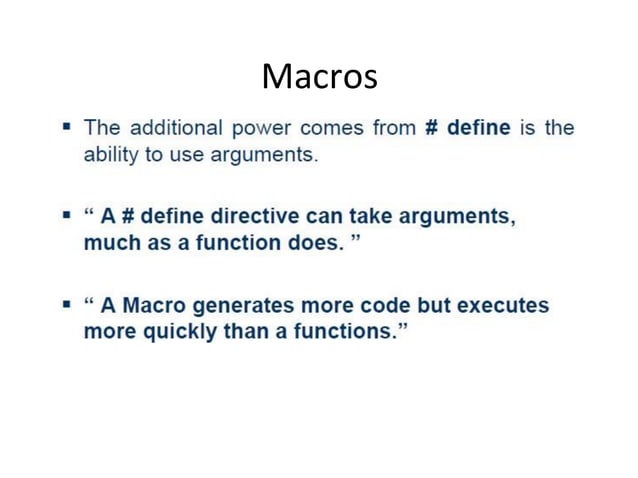 Macros

▪ The additional power comes from # define is the ability to use arguments.

▪ " A # define directive can take arguments, much as a function does. "

▪ " A Macro generates more code but executes more quickly than a functions."